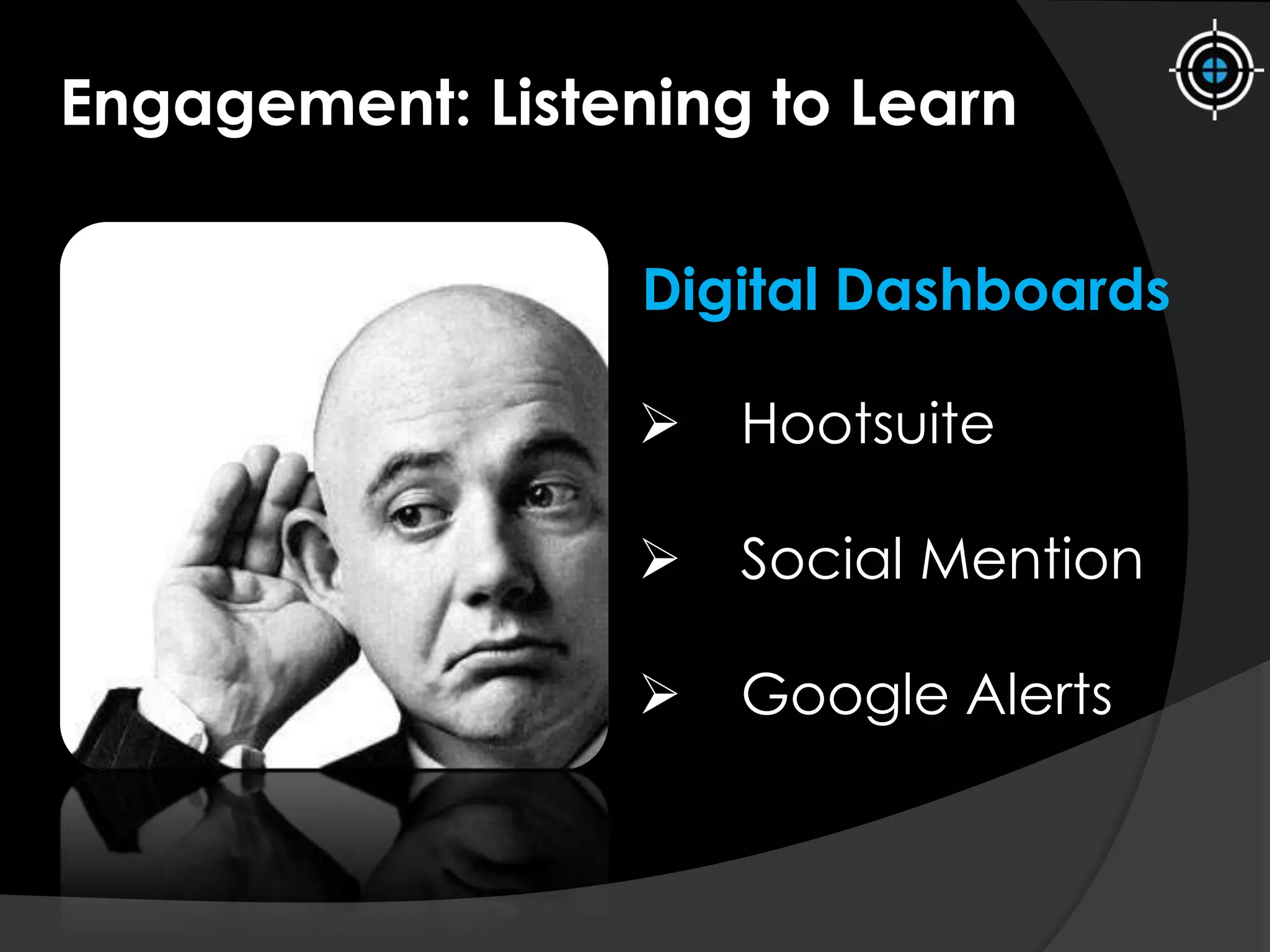 Engagement: Listening to Learn

Digital Dashboards

➢ Hootsuite

➢ Social Mention

➢ Google Alerts